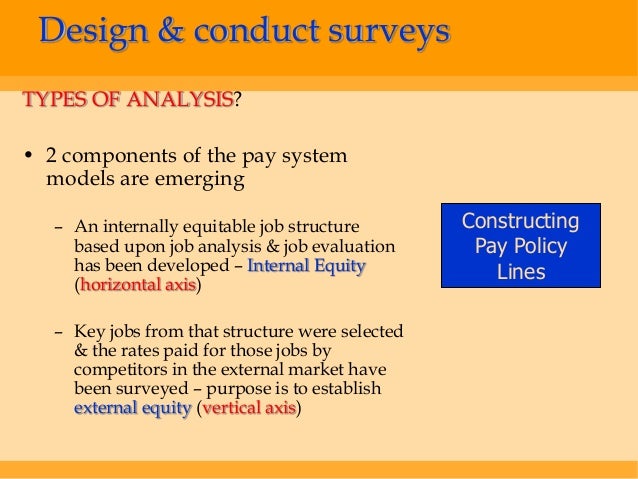 Design & conduct surveys

TYPES OF ANALYSIS?

• 2 components of the pay system models are emerging

– An internally equitable job structure based upon job analysis & job evaluation has been developed – Internal Equity (horizontal axis)

– Key jobs from that structure were selected & the rates paid for those jobs by competitors in the external market have been surveyed – purpose is to establish external equity (vertical axis)

Constructing Pay Policy Lines